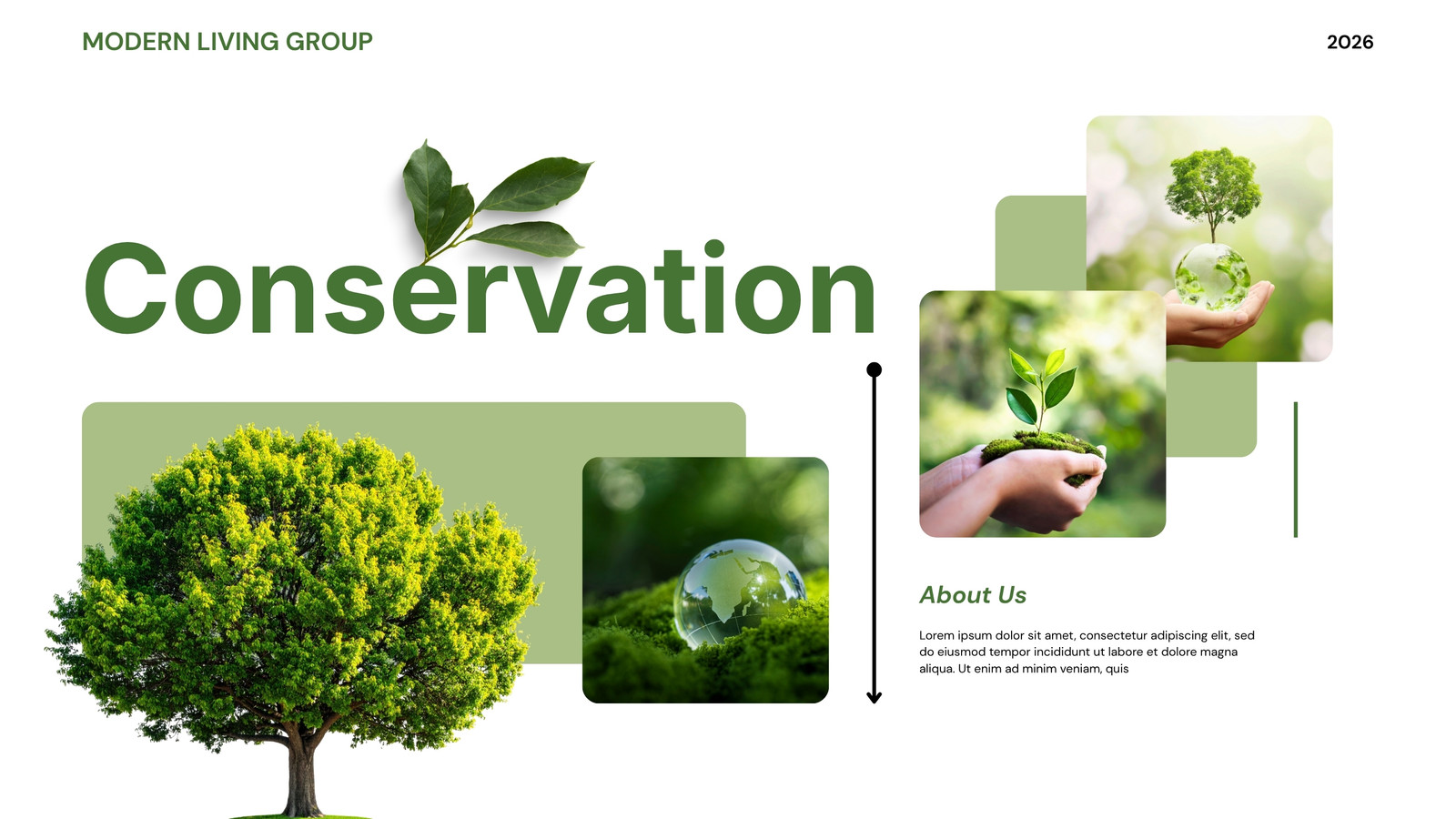 MODERN LIVING GROUP

2026

Conservation

About Us

Lorem ipsum dolor sit amet, consectetur adipiscing elit, sed do eiusmod tempor incididunt ut labore et dolore magna aliqua. Ut enim ad minim veniam, quis